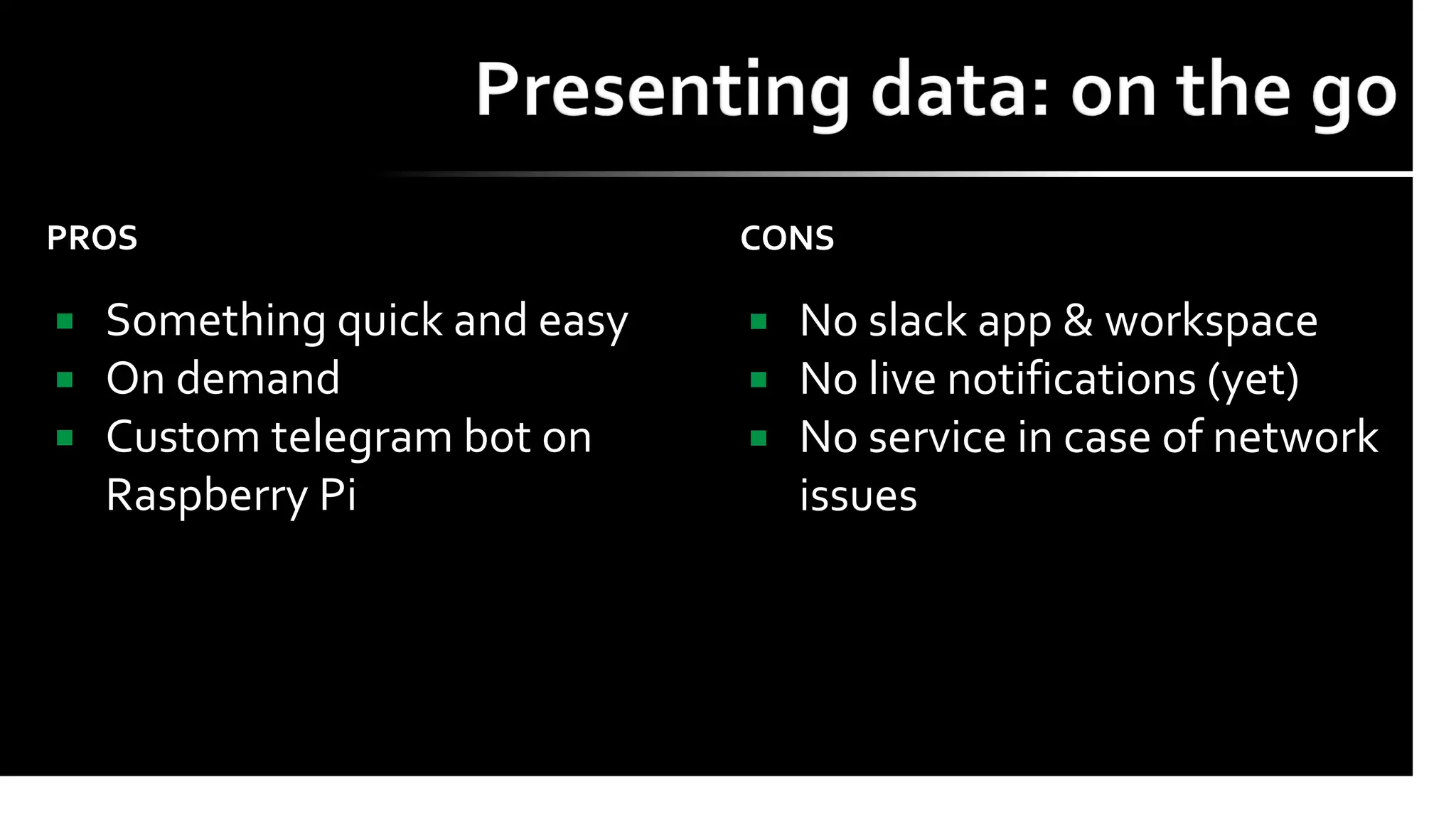 Presenting data: on the go

PROS

- Something quick and easy
- On demand
- Custom telegram bot on Raspberry Pi

CONS

- No slack app & workspace
- No live notifications (yet)
- No service in case of network issues